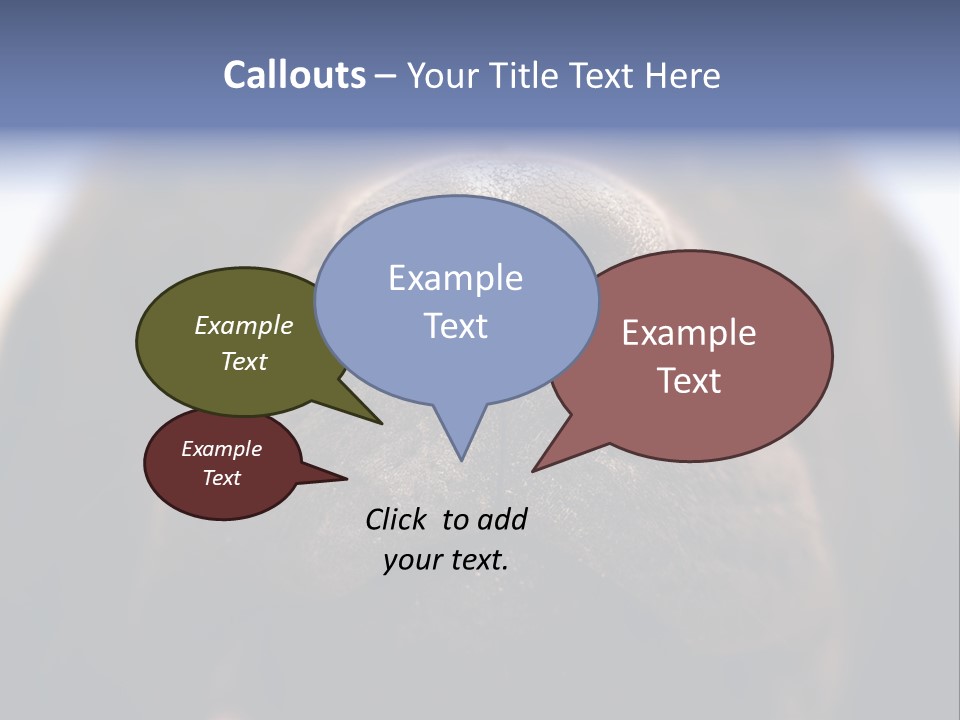 Callouts – Your Title Text Here

Example Text

Example Text

Example Text

Example Text

Click to add your text.